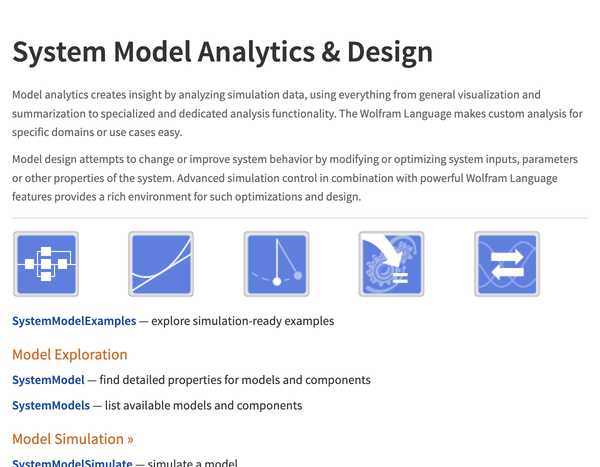 System Model Analytics & Design

Model analytics creates insight by analyzing simulation data, using everything from general visualization and summarization to specialized and dedicated analysis functionality. The Wolfram Language makes custom analysis for specific domains or use cases easy.

Model design attempts to change or improve system behavior by modifying or optimizing system inputs, parameters or other properties of the system. Advanced simulation control in combination with powerful Wolfram Language features provides a rich environment for such optimizations and design.

SystemModelExamples — explore simulation-ready examples

Model Exploration

SystemModel — find detailed properties for models and components

SystemModels — list available models and components

Model Simulation »

SystemModelSimulate — simulate a model